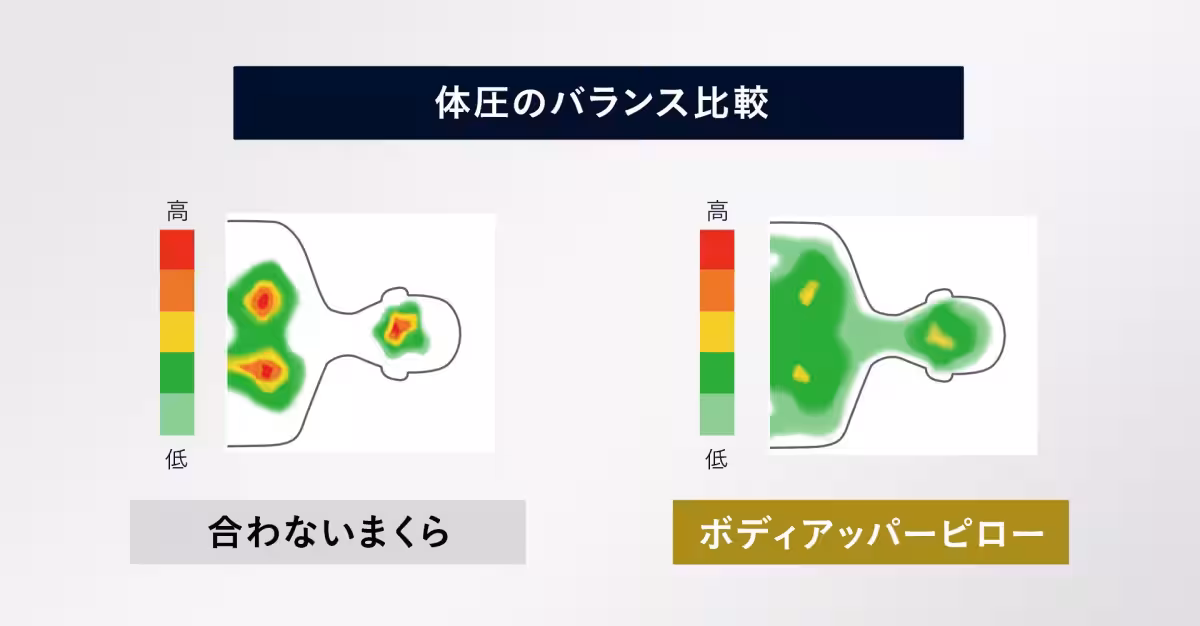 体圧のバランス比較

高

低

合わないまくら

高

低

ボディアッパーピロー